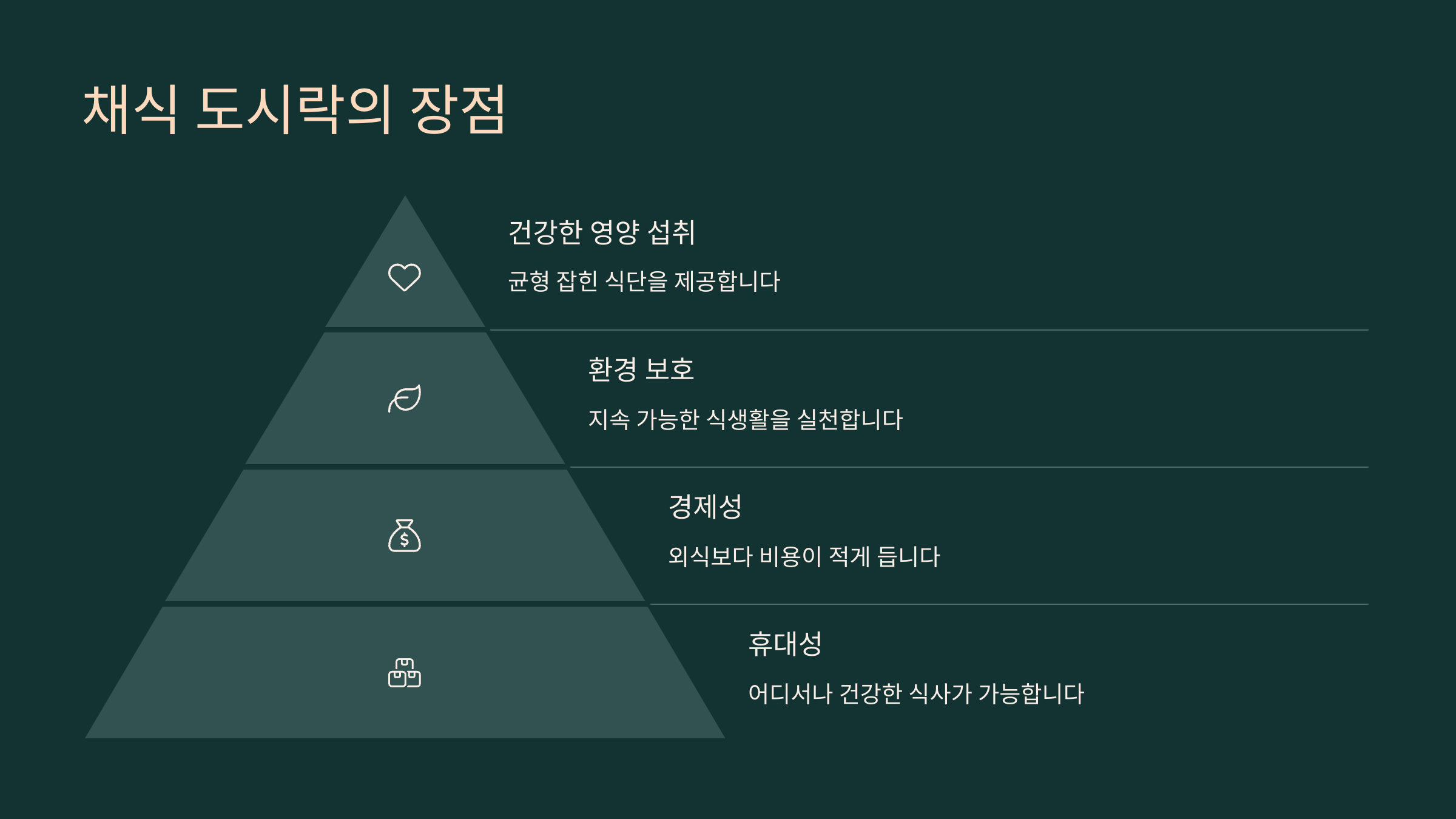 채식 도시락의 장점

건강한 영양 섭취

균형 잡힌 식단을 제공합니다

환경 보호

지속 가능한 식생활을 실천합니다

경제성

외식보다 비용이 적게 듭니다

휴대성

어디서나 건강한 식사가 가능합니다